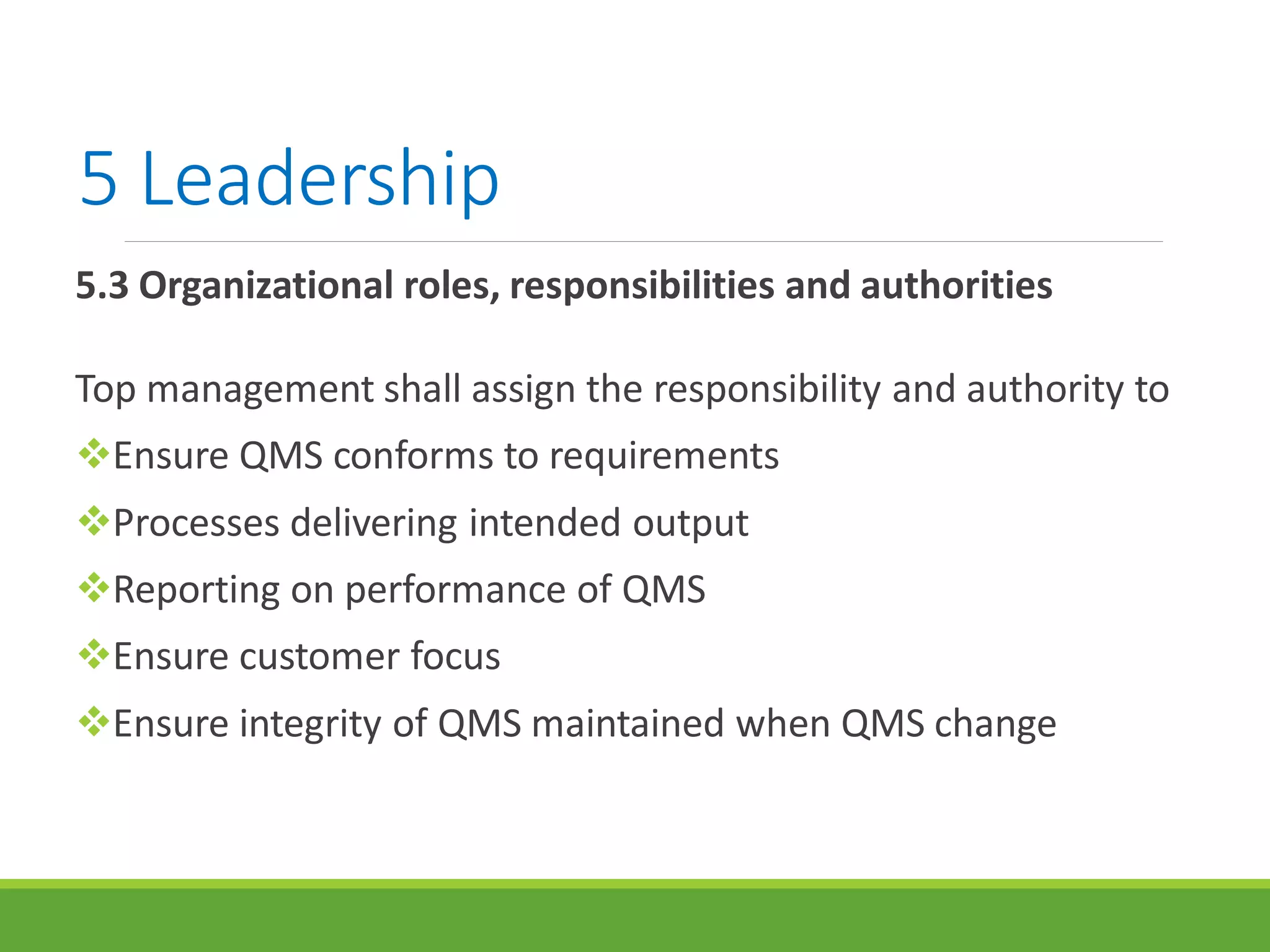 5 Leadership

5.3 Organizational roles, responsibilities and authorities

Top management shall assign the responsibility and authority to

❖Ensure QMS conforms to requirements

❖Processes delivering intended output

❖Reporting on performance of QMS

❖Ensure customer focus

❖Ensure integrity of QMS maintained when QMS change